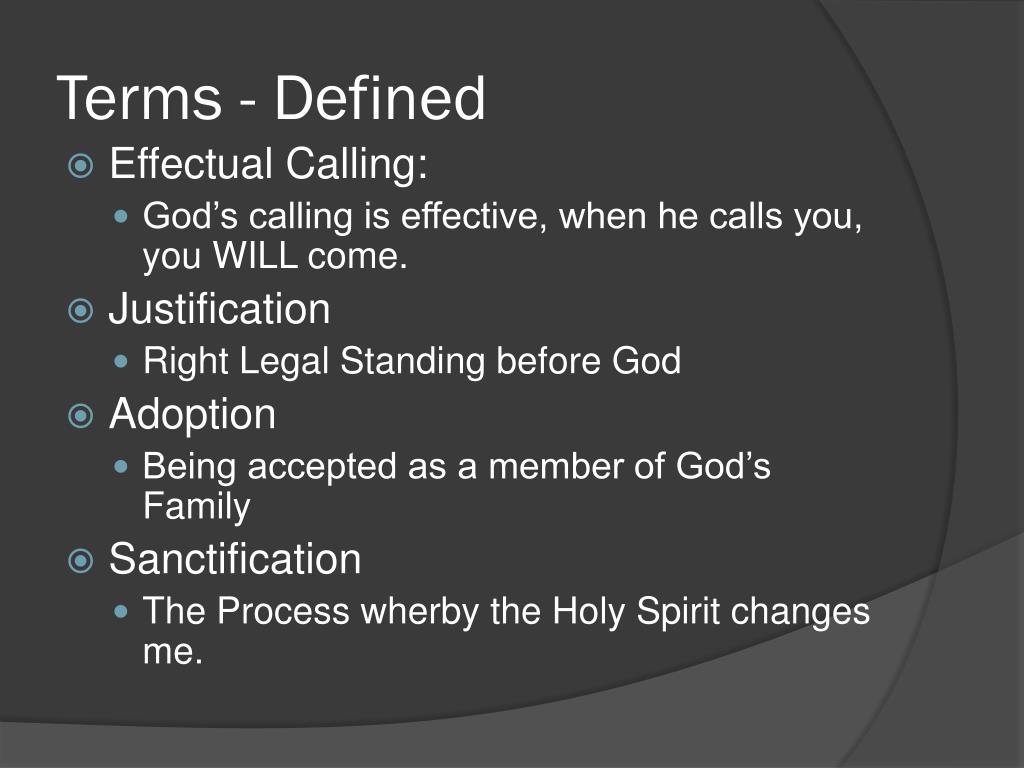 Terms - Defined

Effectual Calling:

God’s calling is effective, when he calls you, you WILL come.

Justification

Right Legal Standing before God

Adoption

Being accepted as a member of God’s Family

Sanctification

The Process wherby the Holy Spirit changes me.